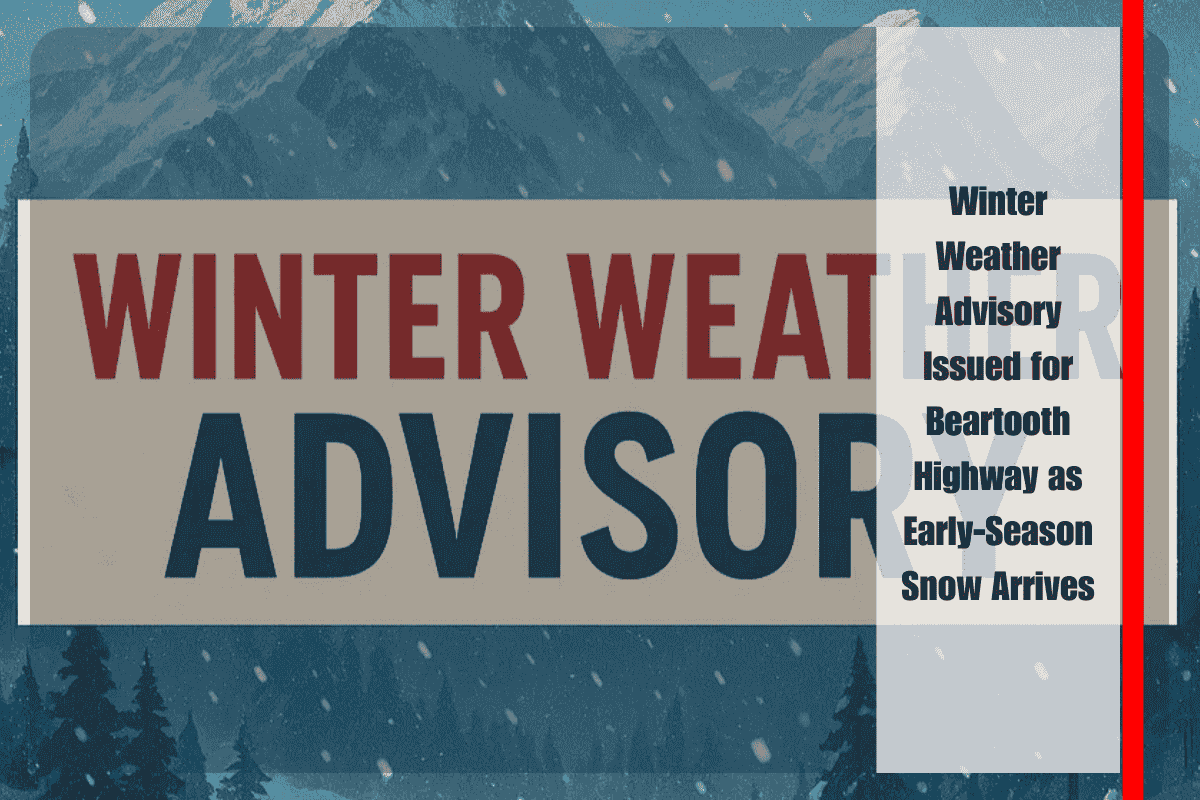 WINTER WEATHER ADVISORY

Winter Weather Advisory Issued for Beartooth Highway as Early-Season Snow Arrives